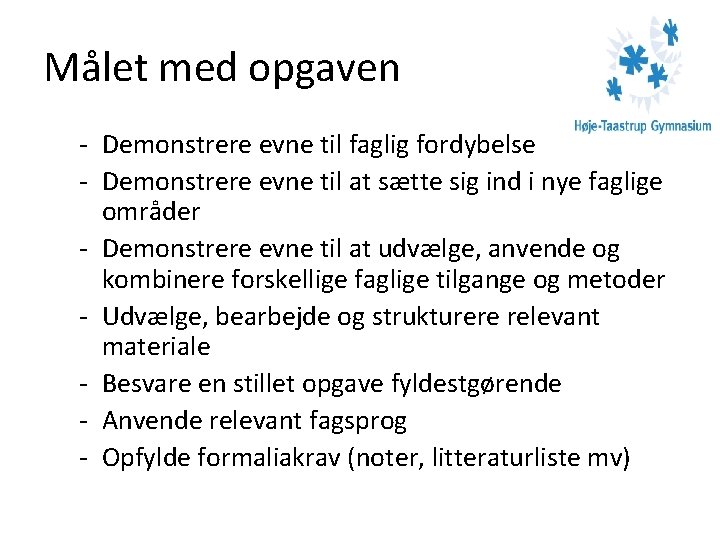 Målet med opgaven

Høje-Taastrup Gymnasium

- Demonstrere evne til faglig fordybelse
- Demonstrere evne til at sætte sig ind i nye faglige områder
- Demonstrere evne til at udvælge, anvende og kombinere forskellige faglige tilgange og metoder
- Udvælge, bearbejde og strukturere relevant materiale
- Besvare en stillet opgave fyldestgørende
- Anvende relevant fagsprog
- Opfylde formaliakrav (noter, litteraturliste mv)